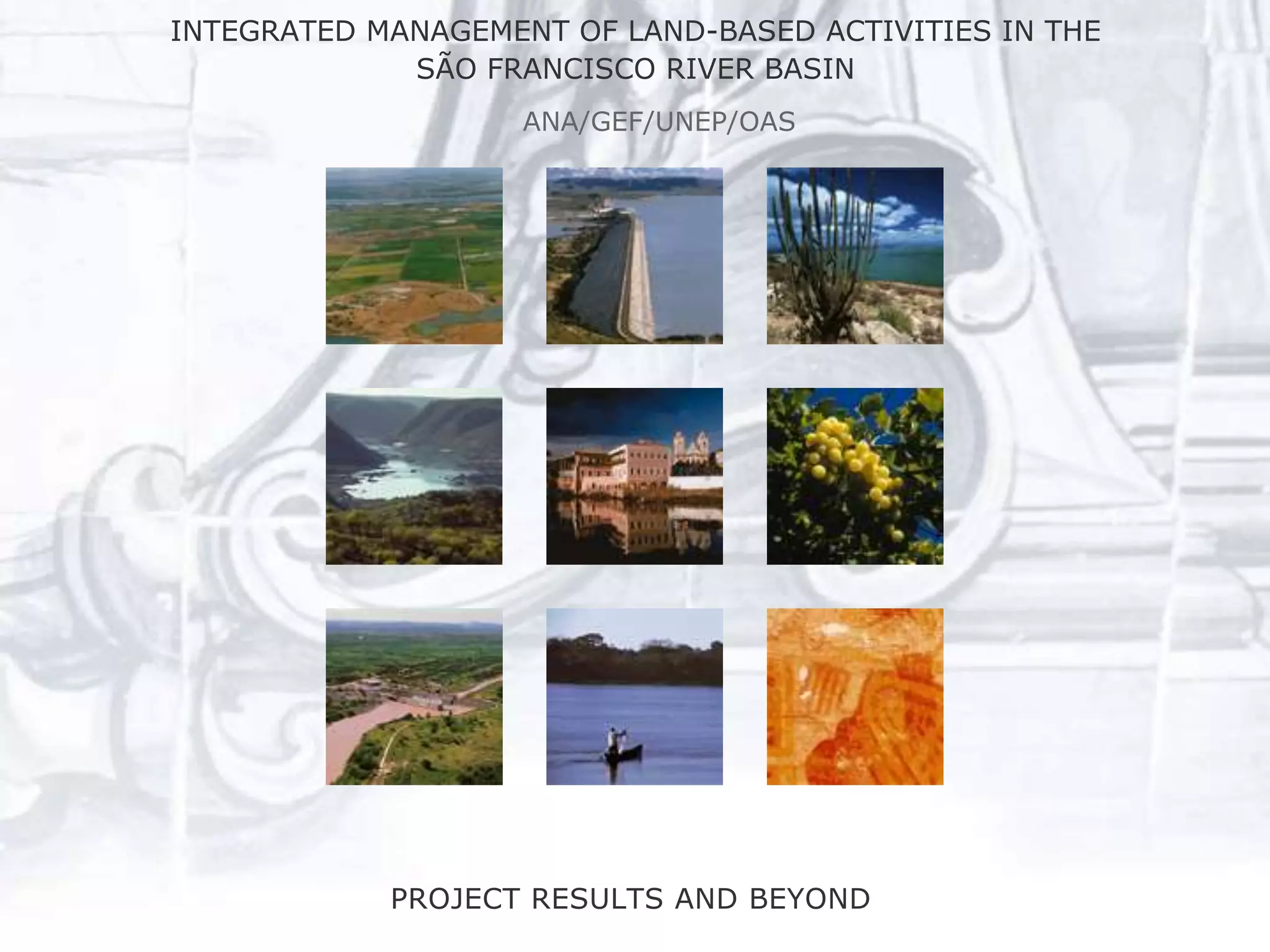 INTEGRATED MANAGEMENT OF LAND-BASED ACTIVITIES IN THE SÃO FRANCISCO RIVER BASIN

ANA/GEF/UNEP/OAS

PROJECT RESULTS AND BEYOND